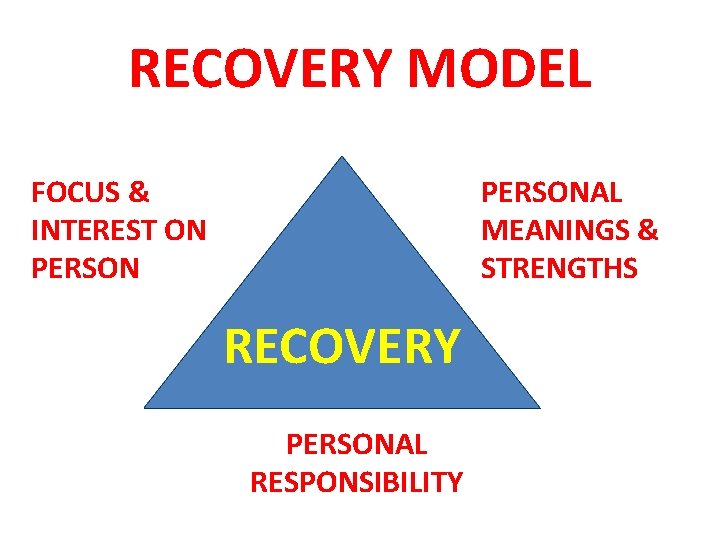 RECOVERY MODEL

FOCUS & INTEREST ON PERSON

PERSONAL MEANINGS & STRENGTHS

RECOVERY

PERSONAL RESPONSIBILITY